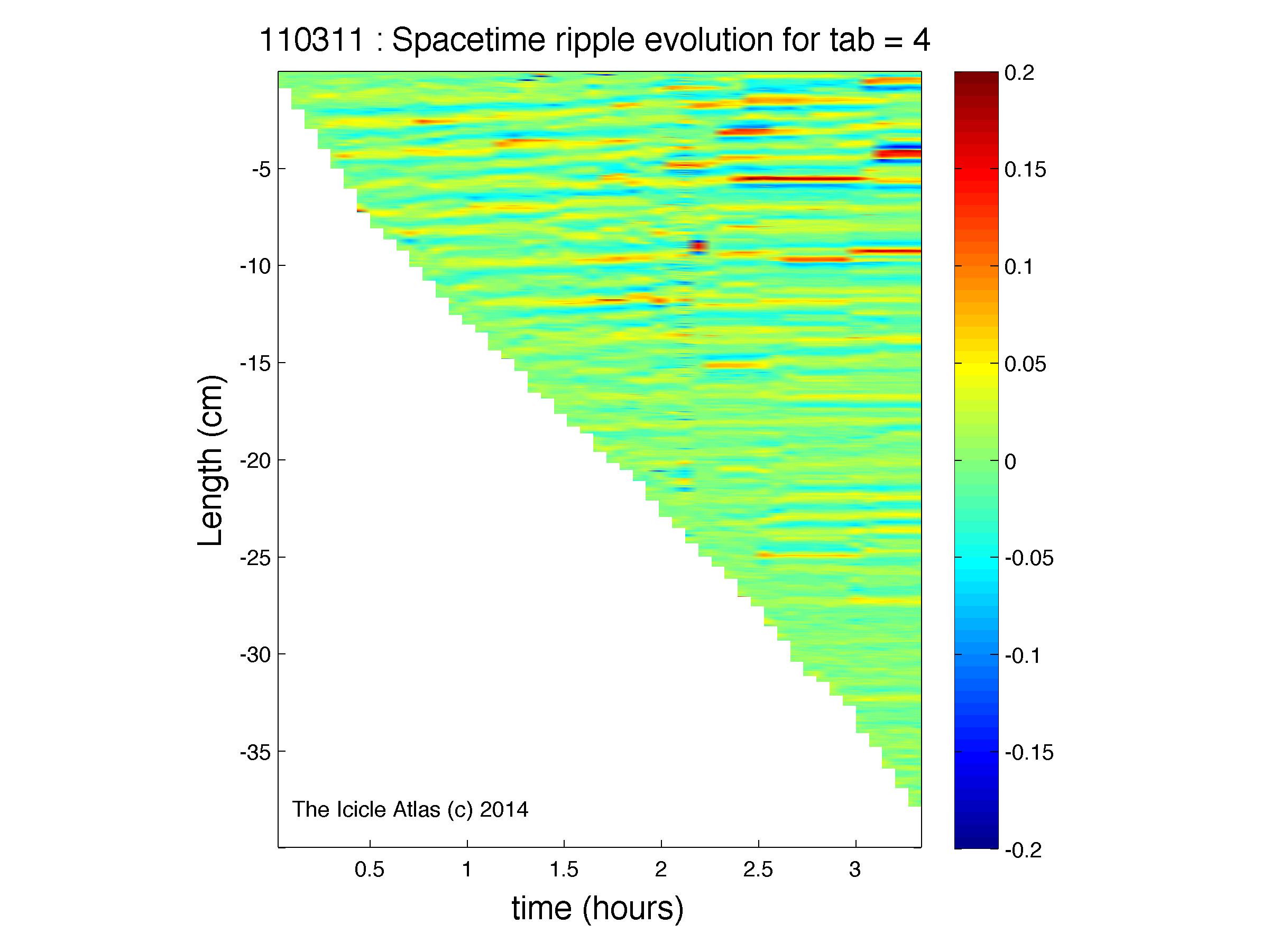 110311 : Spacetime ripple evolution for tab = 4

Length (cm)

-5
-10
-15
-20
-25
-30
-35

The Icicle Atlas (c) 2014

0.5
1
1.5
2
2.5
3

time (hours)

0.2
0.15
0.1
0.05
0
-0.05
-0.1
-0.15
-0.2